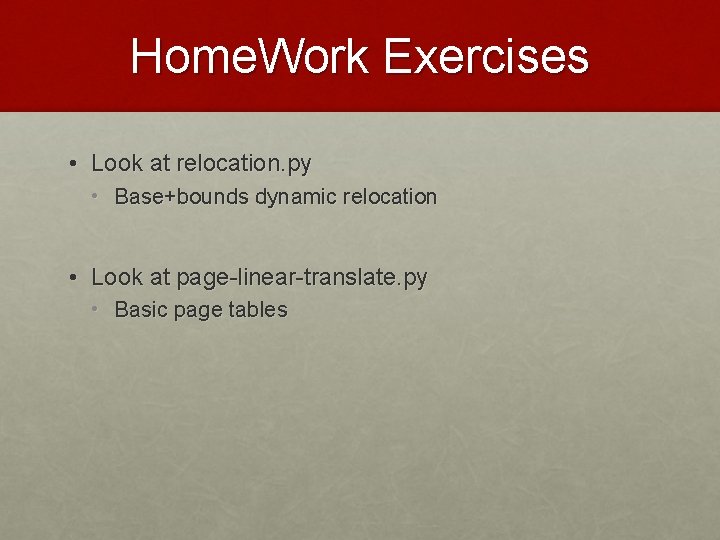 HomeWork Exercises

• Look at relocation.py
 • Base+bounds dynamic relocation

• Look at page-linear-translate.py
 • Basic page tables